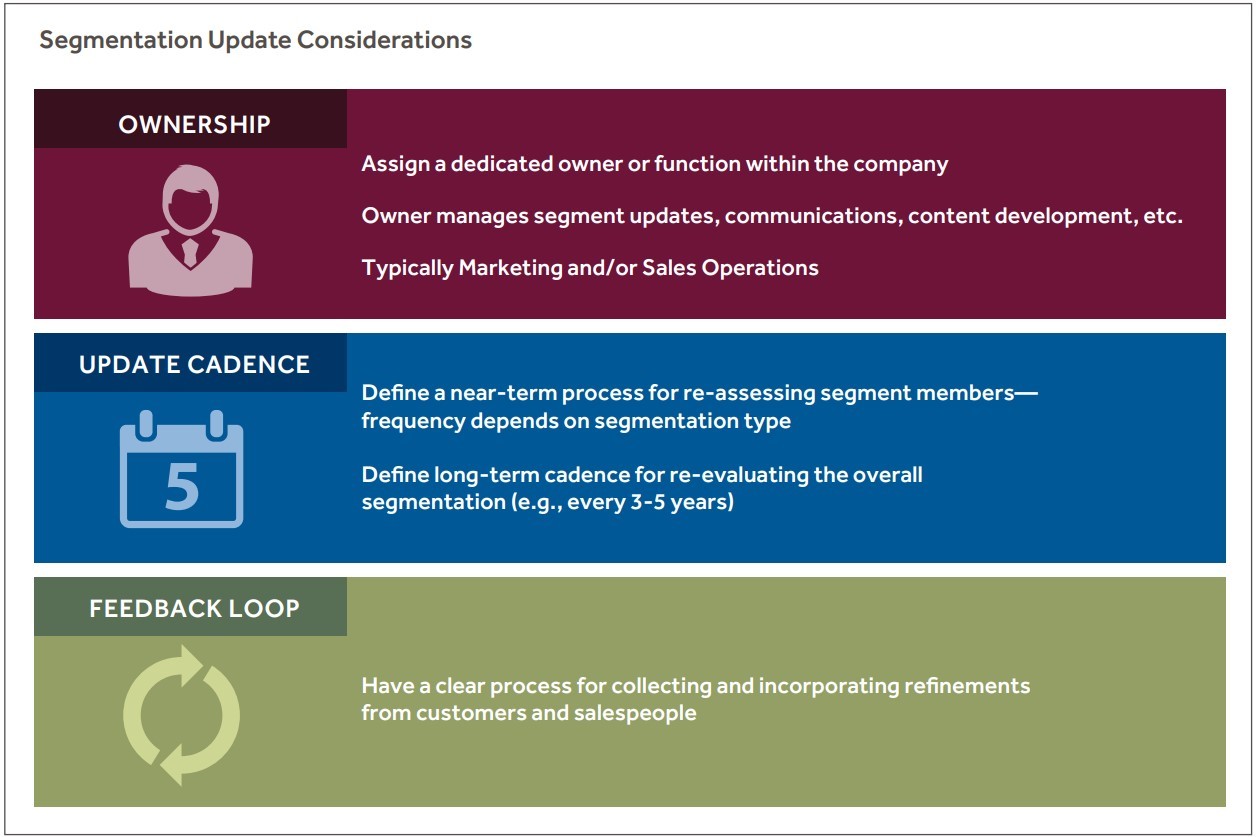 Segmentation Update Considerations

OWNERSHIP

Assign a dedicated owner or function within the company

Owner manages segment updates, communications, content development, etc.

Typically Marketing and/or Sales Operations

UPDATE CADENCE

5

Define a near-term process for re-assessing segment members—frequency depends on segmentation type

Define long-term cadence for re-evaluating the overall segmentation (e.g., every 3-5 years)

FEEDBACK LOOP

Have a clear process for collecting and incorporating refinements from customers and salespeople